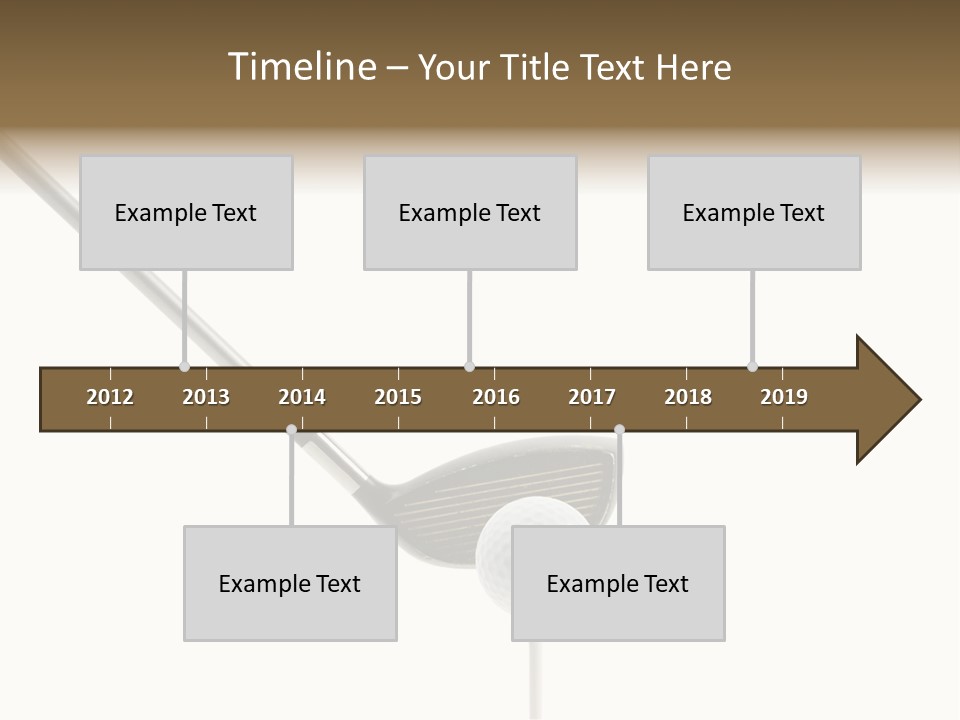 Timeline – Your Title Text Here

Example Text

Example Text

Example Text

2012 2013 2014 2015 2016 2017 2018 2019

Example Text

Example Text